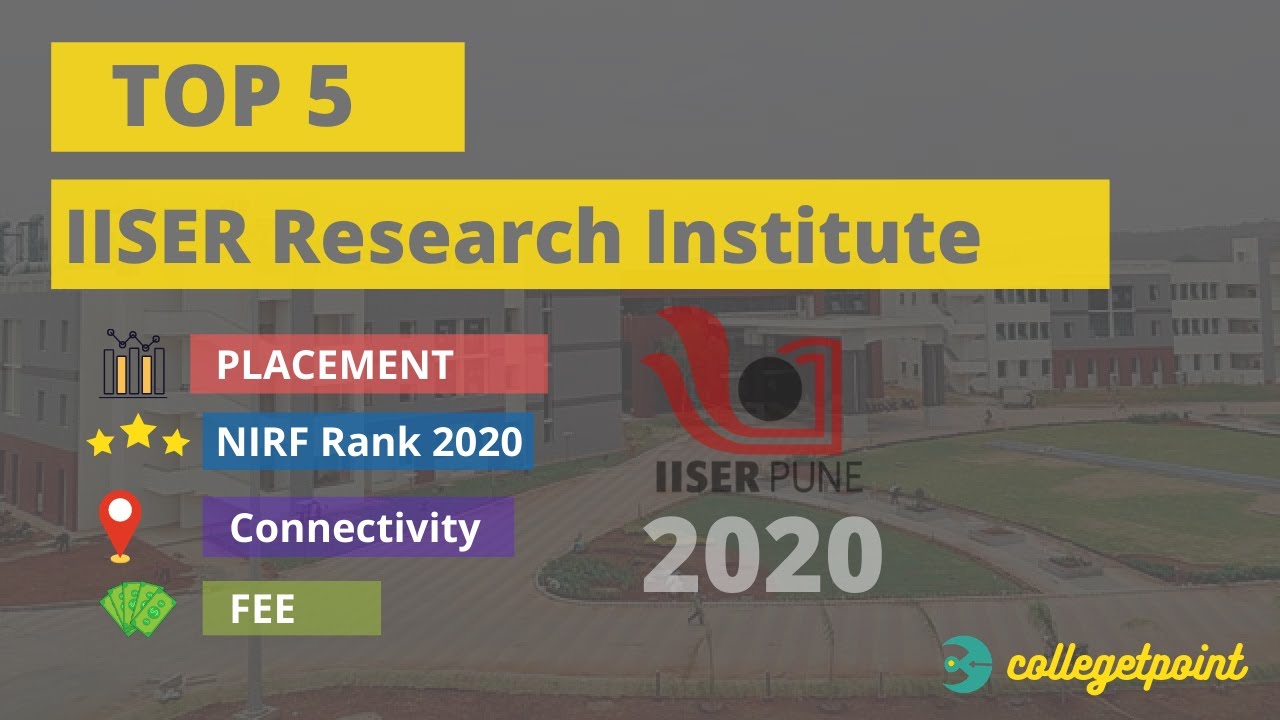 TOP 5

IISER Research Institute

PLACEMENT

NIRF Rank 2020

Connectivity

FEE

IISER PUNE

2020

collegetpoint